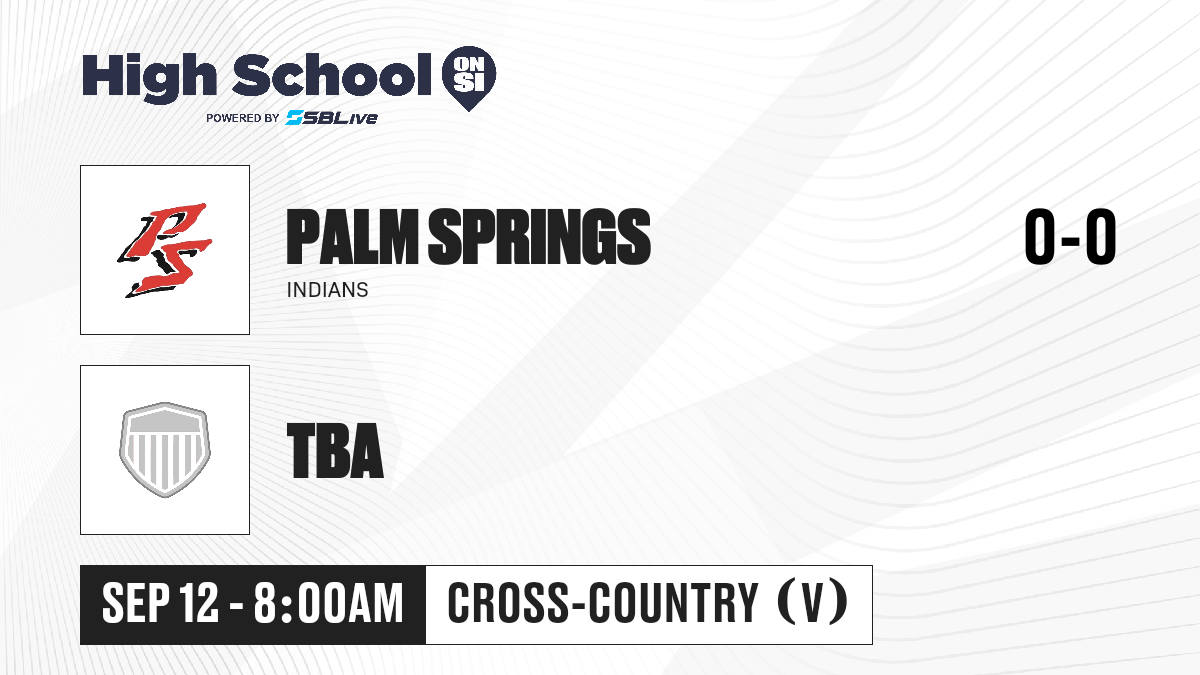 High School ON SI
POWERED BY SBLive

PS

PALM SPRINGS
INDIANS

0-0

TBA

SEP 12 - 8:00AM
CROSS-COUNTRY (V)